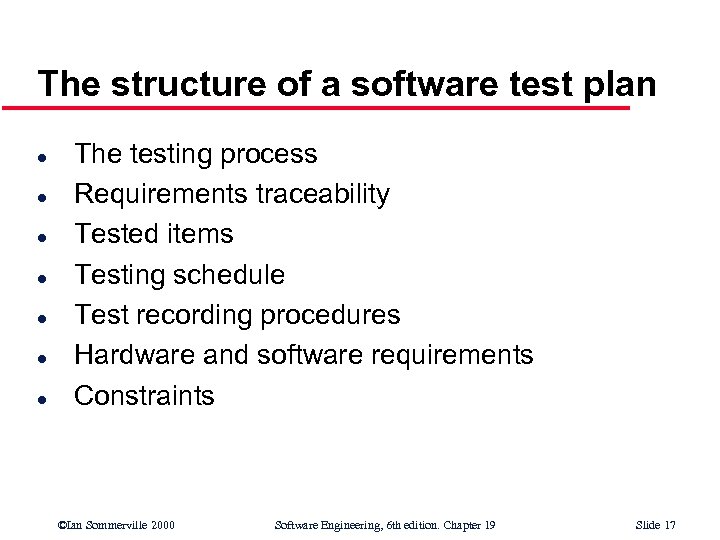 The structure of a software test plan

- The testing process
- Requirements traceability
- Tested items
- Testing schedule
- Test recording procedures
- Hardware and software requirements
- Constraints

©Ian Sommerville 2000 Software Engineering, 6th edition. Chapter 19 Slide 17